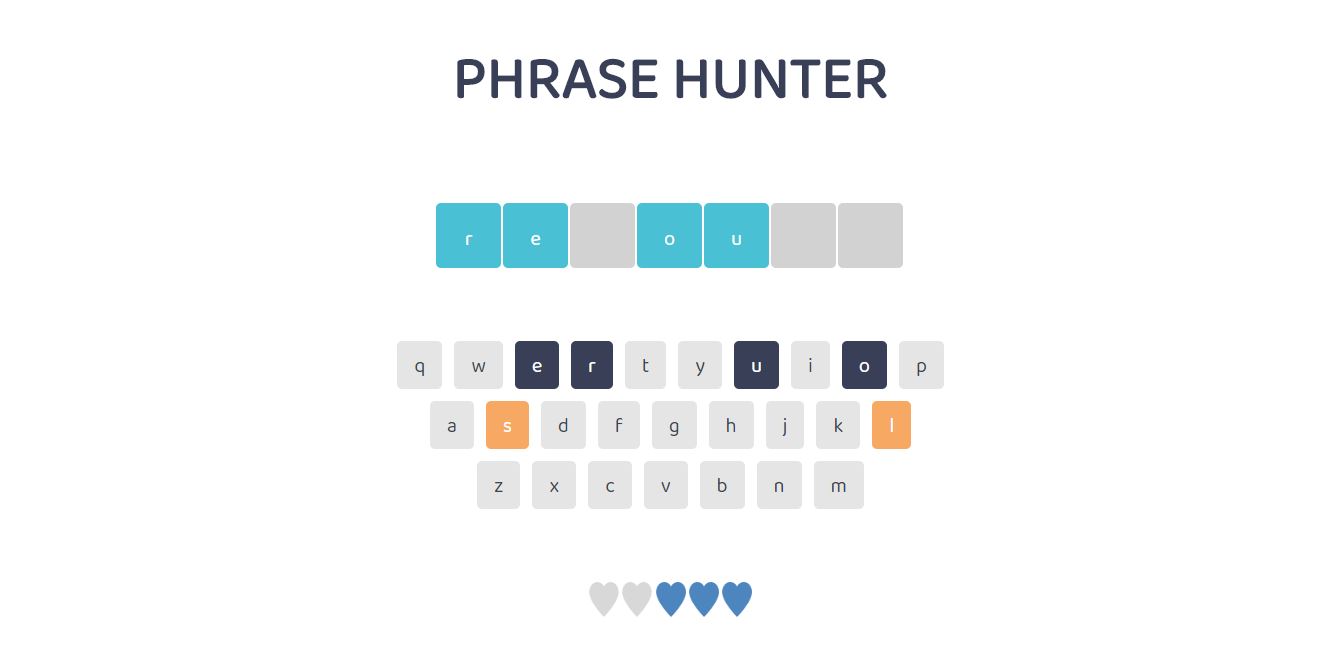 PHRASE HUNTER

r e o u

q w e r t y u i o p

a s d f g h j k l

z x c v b n m